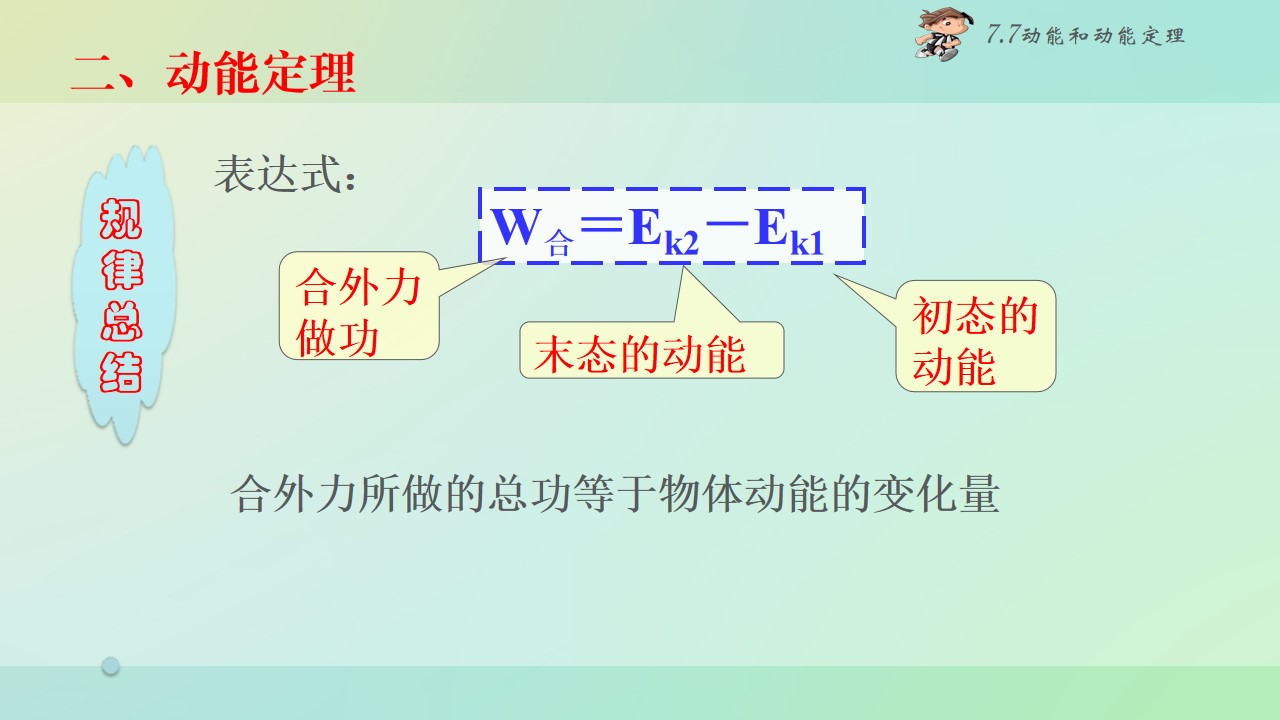 7.7动能和动能定理

二、动能定理

规律总结

表达式：

$W_{合}=E_{k2}-E_{k1}$

合外力做功

末态的动能

初态的动能

合外力所做的总功等于物体动能的变化量